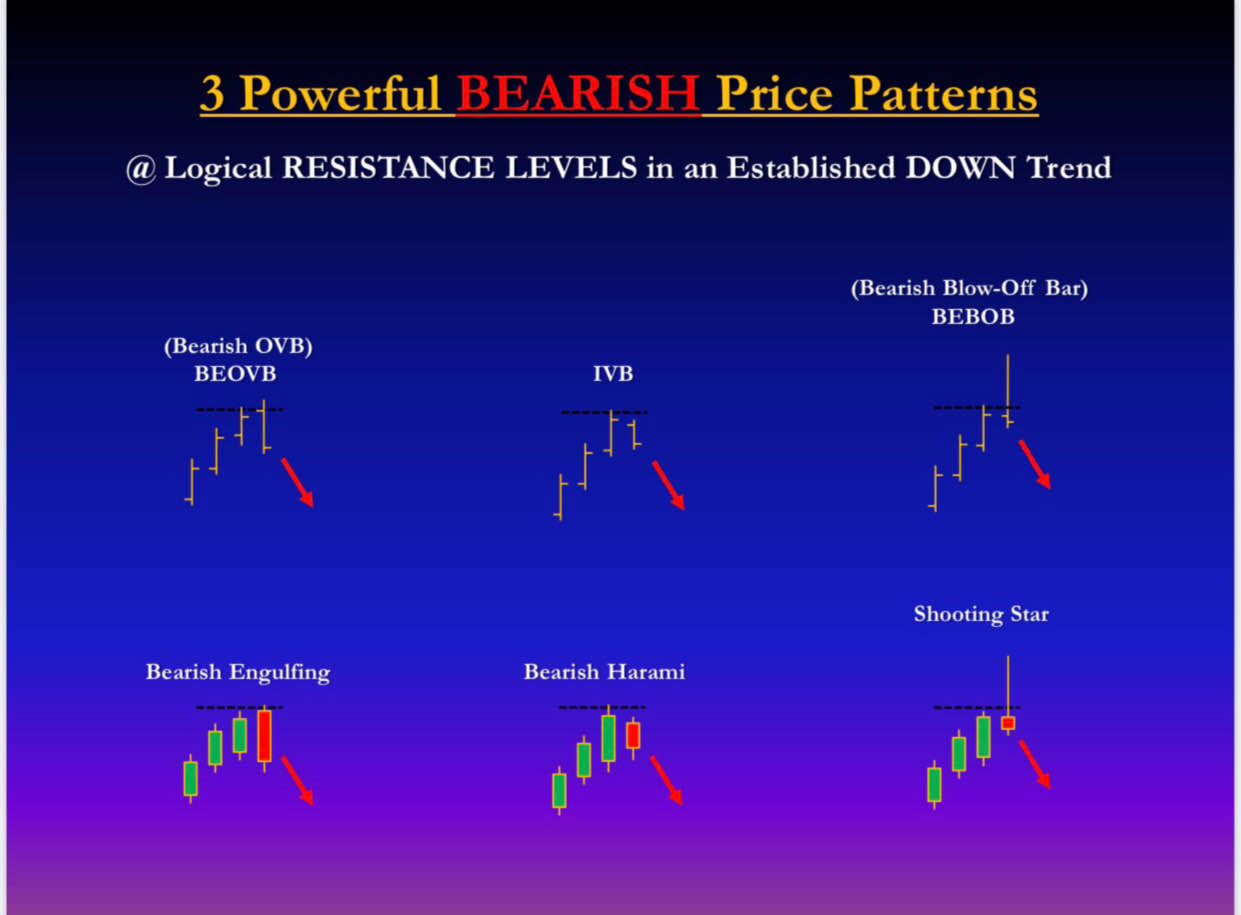 3 Powerful BEARISH Price Patterns

@ Logical RESISTANCE LEVELS in an Established DOWN Trend

(Bearish OVB)
BEOVB

IVB

(Bearish Blow-Off Bar)
BEBOB

Bearish Engulfing

Bearish Harami

Shooting Star